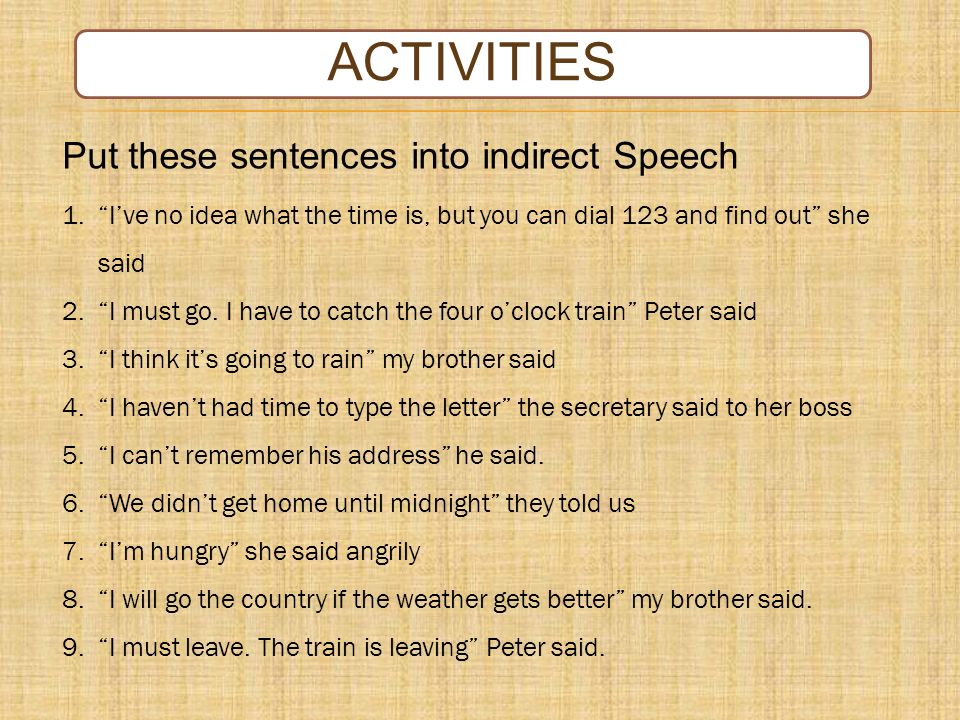 ACTIVITIES

Put these sentences into indirect Speech

1. “I’ve no idea what the time is, but you can dial 123 and find out” she said
2. “I must go. I have to catch the four o’clock train” Peter said
3. “I think it’s going to rain” my brother said
4. “I haven’t had time to type the letter” the secretary said to her boss
5. “I can’t remember his address” he said.
6. “We didn’t get home until midnight” they told us
7. “I’m hungry” she said angrily
8. “I will go the country if the weather gets better” my brother said.
9. “I must leave. The train is leaving” Peter said.